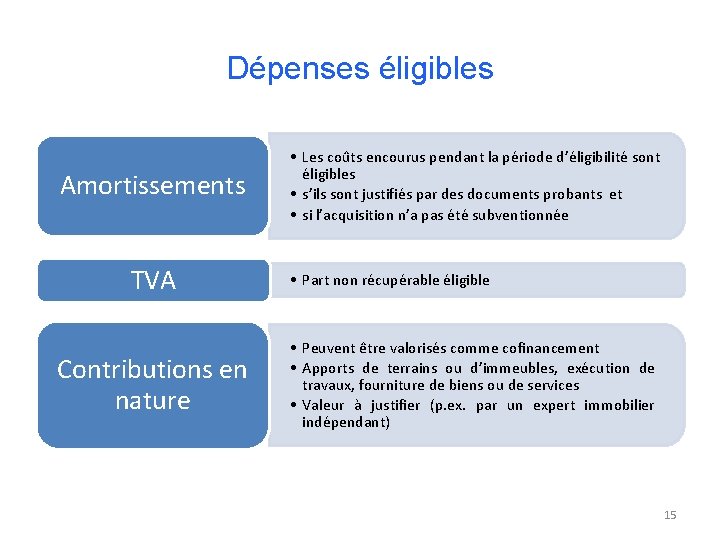 Dépenses éligibles

Amortissements

• Les coûts encourus pendant la période d'éligibilité sont éligibles
• s'ils sont justifiés par des documents probants et
• si l'acquisition n'a pas été subventionnée

TVA

• Part non récupérable éligible

Contributions en nature

• Peuvent être valorisés comme cofinancement
• Apports de terrains ou d'immeubles, exécution de travaux, fourniture de biens ou de services
• Valeur à justifier (p.ex. par un expert immobilier indépendant)

15